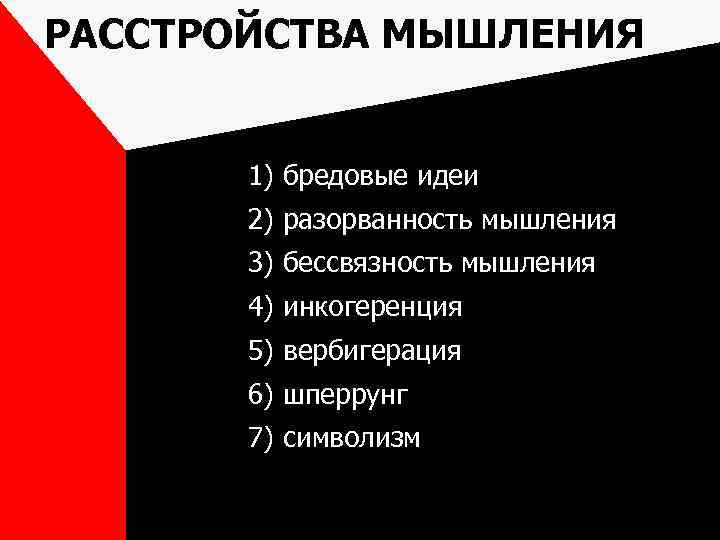 РАССТРОЙСТВА МЫШЛЕНИЯ

1) бредовые идеи
2) разорванность мышления
3) бессвязность мышления
4) инкогеренция
5) вербигерация
6) шперрунг
7) символизм